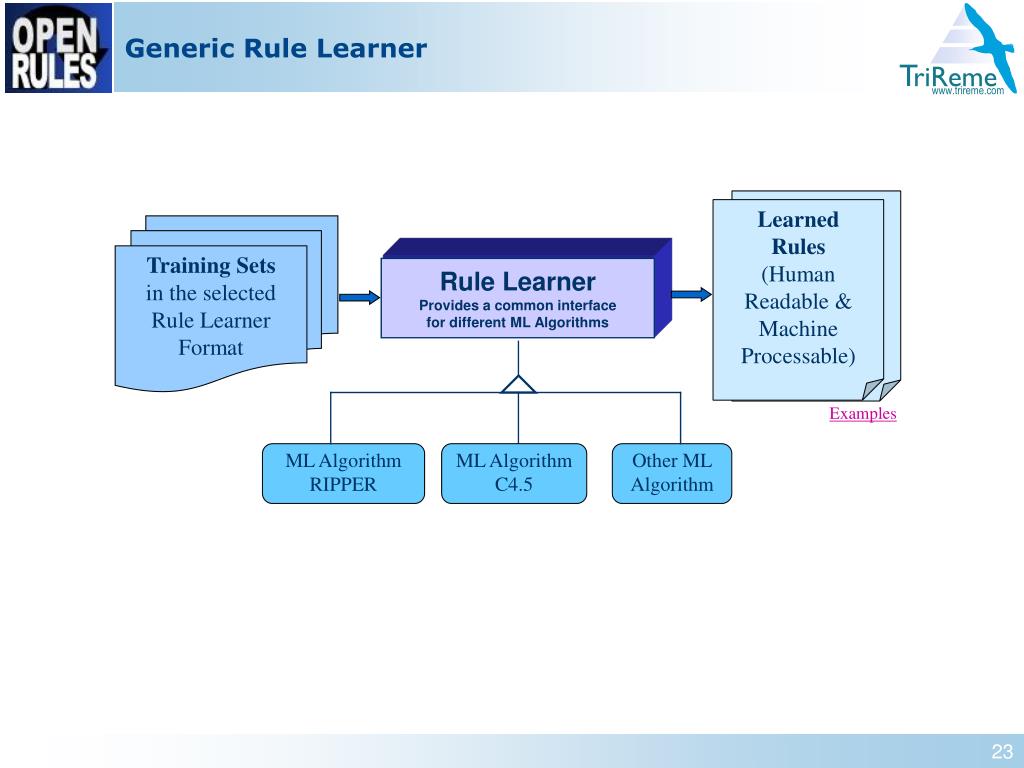 OPEN RULES

Generic Rule Learner

TriReme
www.trireme.com

Training Sets in the selected Rule Learner Format

Rule Learner
Provides a common interface for different ML Algorithms

Learned Rules (Human Readable & Machine Processable)

Examples

ML Algorithm RIPPER

ML Algorithm C4.5

Other ML Algorithm

23